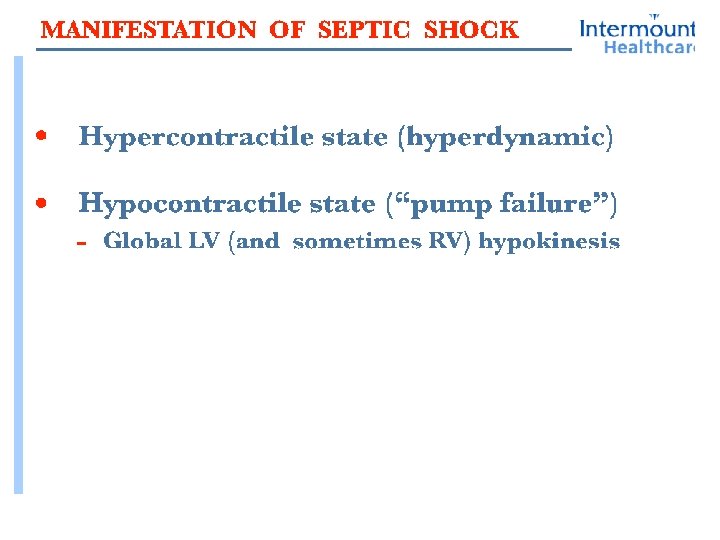 MANIFESTATION OF SEPTIC SHOCK

Intermount
Healthcar

• Hypercontractile state (hyperdynamic)

• Hypocontractile state (“pump failure”)
- Global LV (and sometimes RV) hypokinesis